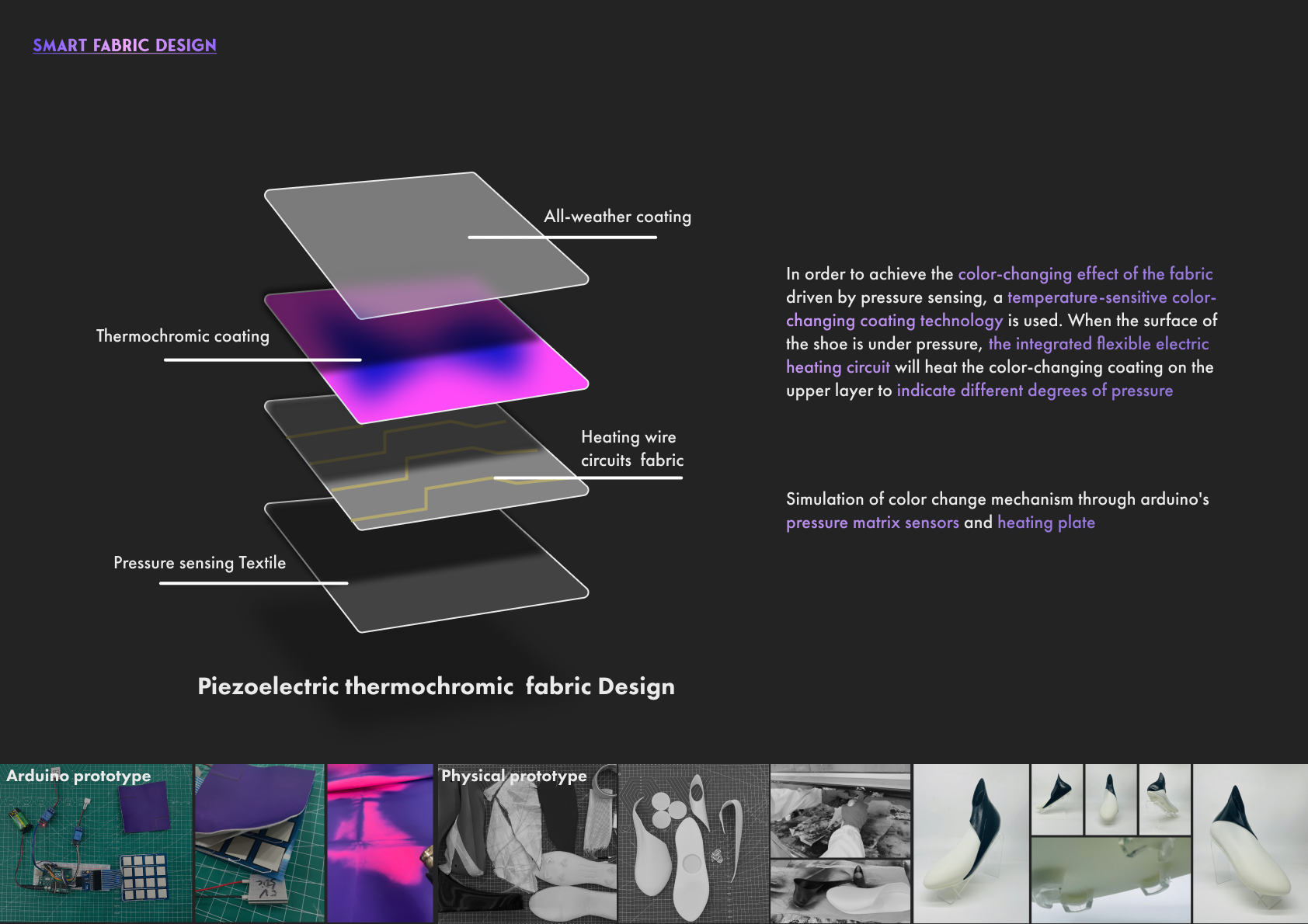 SMART FABRIC DESIGN

All-weather coating

Thermochromic coating

Heating wire circuits fabric

Pressure sensing Textile

Piezoelectric thermochromic fabric Design

In order to achieve the color-changing effect of the fabric driven by pressure sensing, a temperature-sensitive color-changing coating technology is used. When the surface of the shoe is under pressure, the integrated flexible electric heating circuit will heat the color-changing coating on the upper layer to indicate different degrees of pressure

Simulation of color change mechanism through arduino's pressure matrix sensors and heating plate

Arduino prototype

Physical prototype